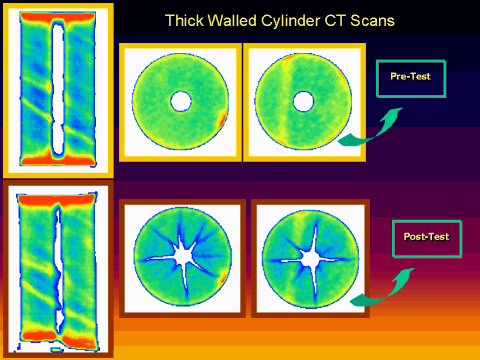 Thick Walled Cylinder CT Scans

Pre-Test

Post-Test